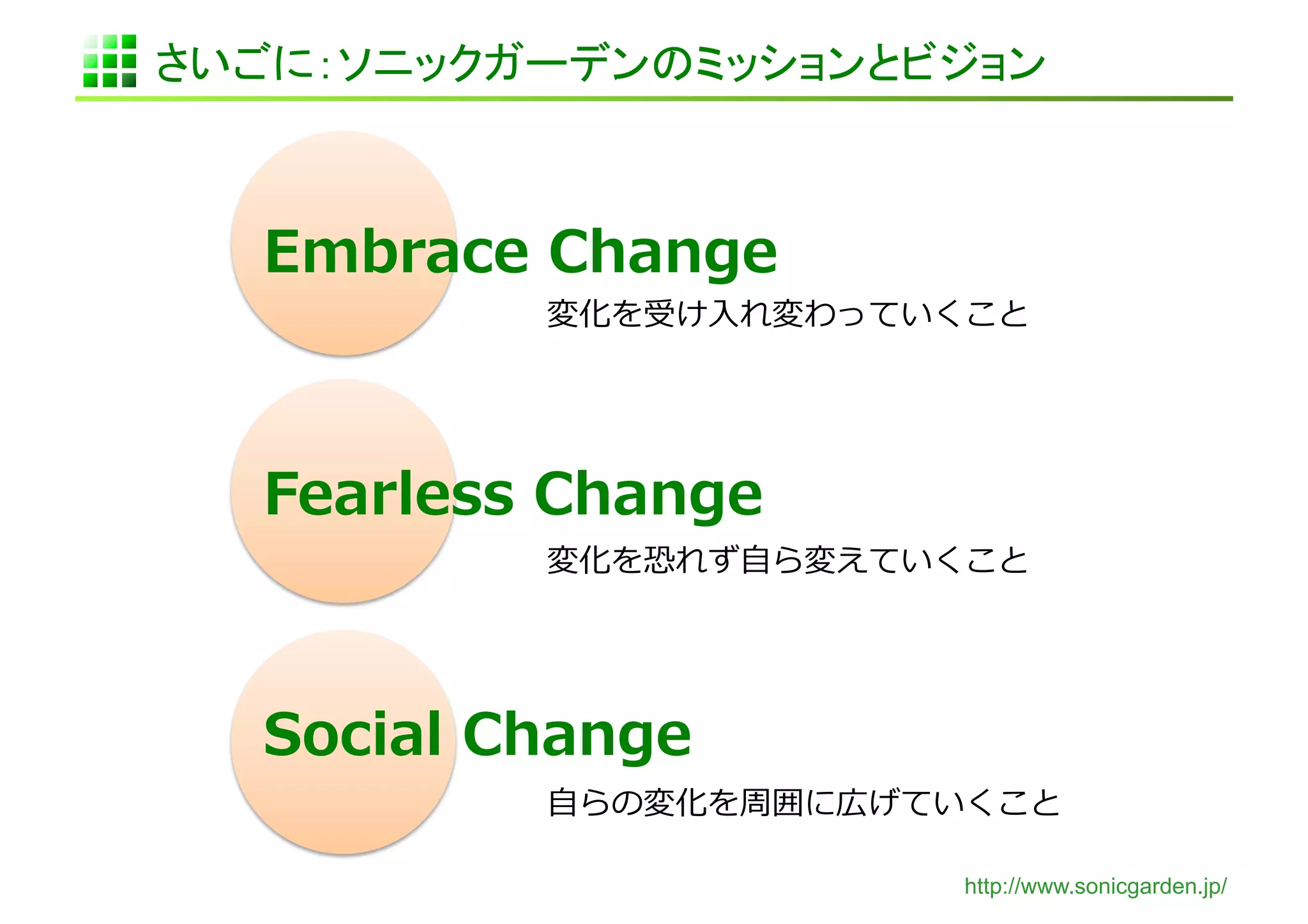 さいごに：ソニックガーデンのミッションとビジョン

Embrace Change

変化を受け入れ変わっていくこと

Fearless Change

変化を恐れず自ら変えていくこと

Social Change

自らの変化を周囲に広げていくこと

http://www.sonicgarden.jp/